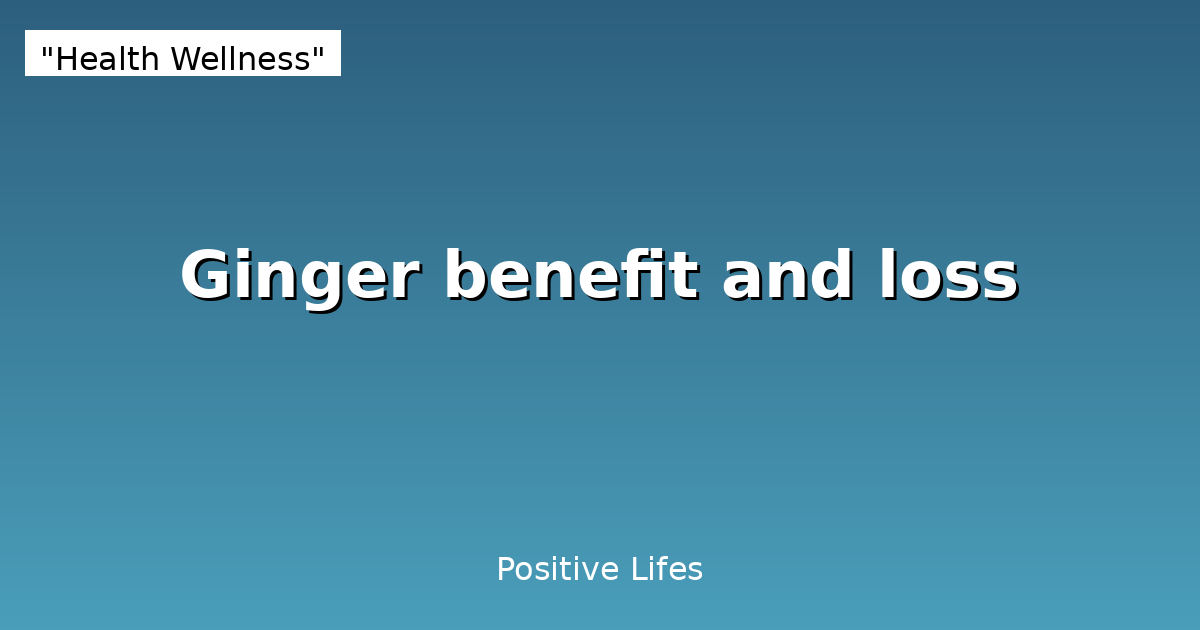 "Health Wellness"

Ginger benefit and loss

Positive Lifes